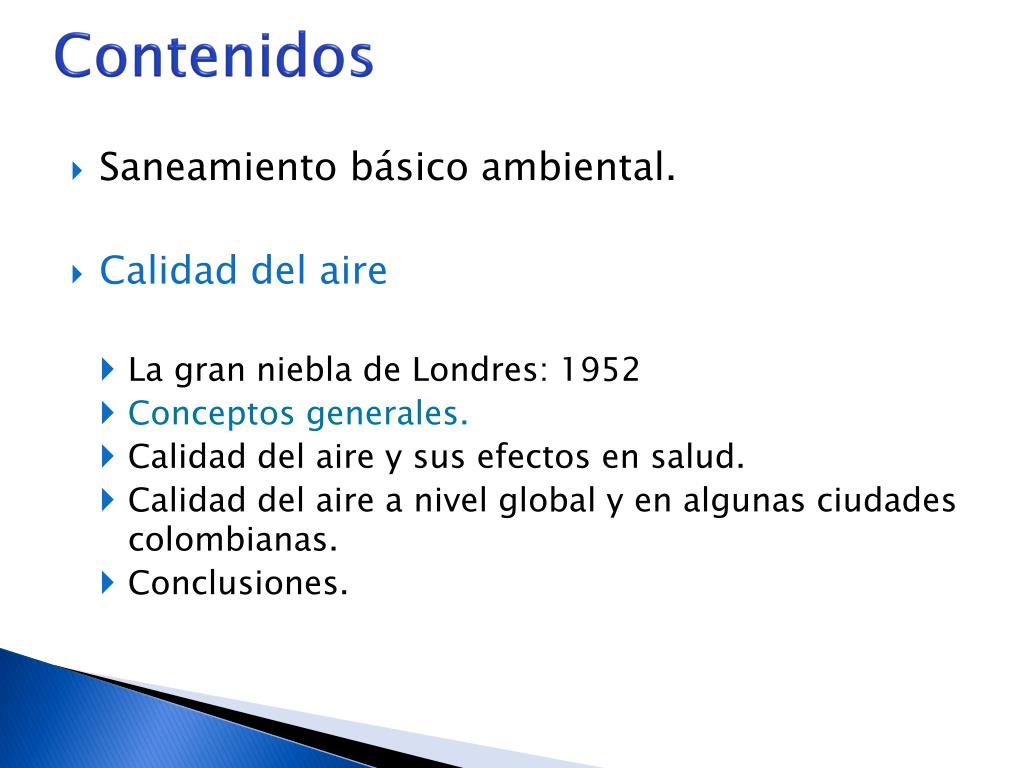 Contenidos

Saneamiento básico ambiental.

Calidad del aire

La gran niebla de Londres: 1952

Conceptos generales.

Calidad del aire y sus efectos en salud.

Calidad del aire a nivel global y en algunas ciudades colombianas.

Conclusiones.